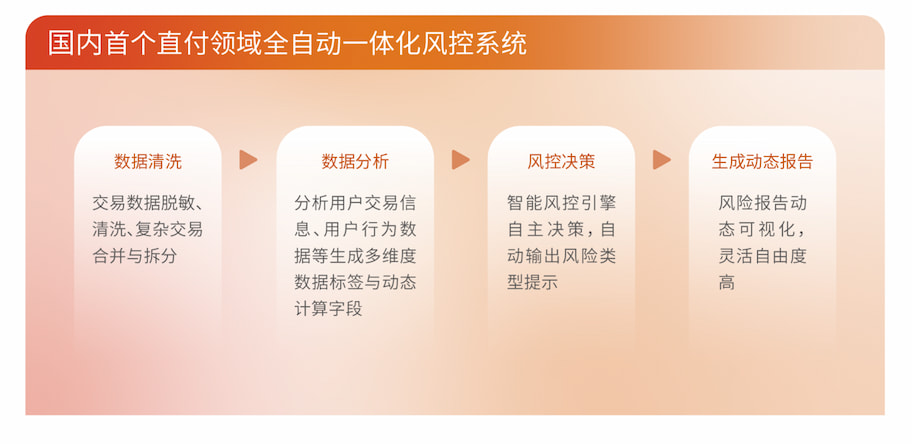 国内首个直付领域全自动一体化风控系统

数据清洗

交易数据脱敏、清洗、复杂交易合并与拆分

数据分析

分析用户交易信息、用户行为数据等生成多维度数据标签与动态计算字段

风控决策

智能风控引擎自主决策，自动输出风险类型提示

生成动态报告

风险报告动态可视化，灵活自由度高